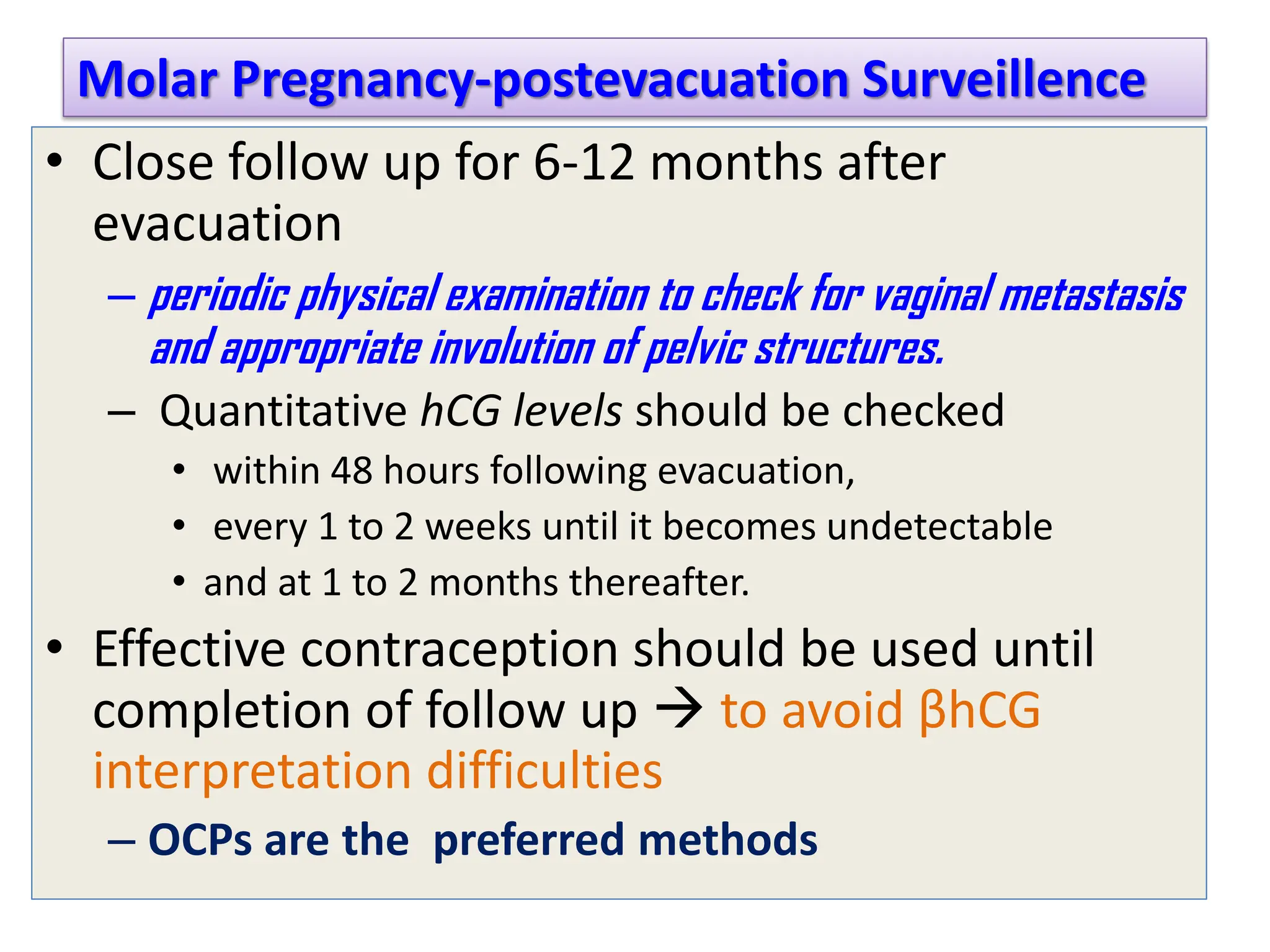 Molar Pregnancy-postevacuation Surveillence

• Close follow up for 6-12 months after evacuation

– periodic physical examination to check for vaginal metastasis and appropriate involution of pelvic structures.

– Quantitative hCG levels should be checked

• within 48 hours following evacuation,

• every 1 to 2 weeks until it becomes undetectable

• and at 1 to 2 months thereafter.

• Effective contraception should be used until completion of follow up → to avoid βhCG interpretation difficulties

– OCPs are the preferred methods